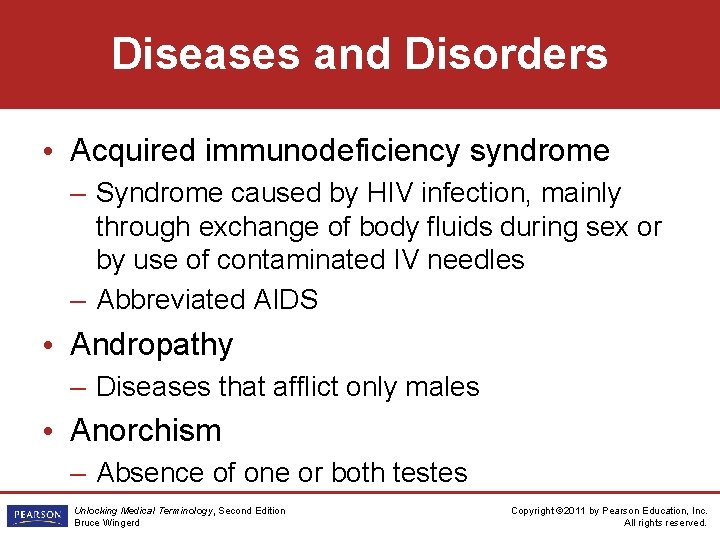 Diseases and Disorders

• Acquired immunodeficiency syndrome
– Syndrome caused by HIV infection, mainly through exchange of body fluids during sex or by use of contaminated IV needles
– Abbreviated AIDS

• Andropathy
– Diseases that afflict only males

• Anorchism
– Absence of one or both testes

PEARSON

Unlocking Medical Terminology, Second Edition
Bruce Wingerd

Copyright ©2011 by Pearson Education, Inc.
All rights reserved.